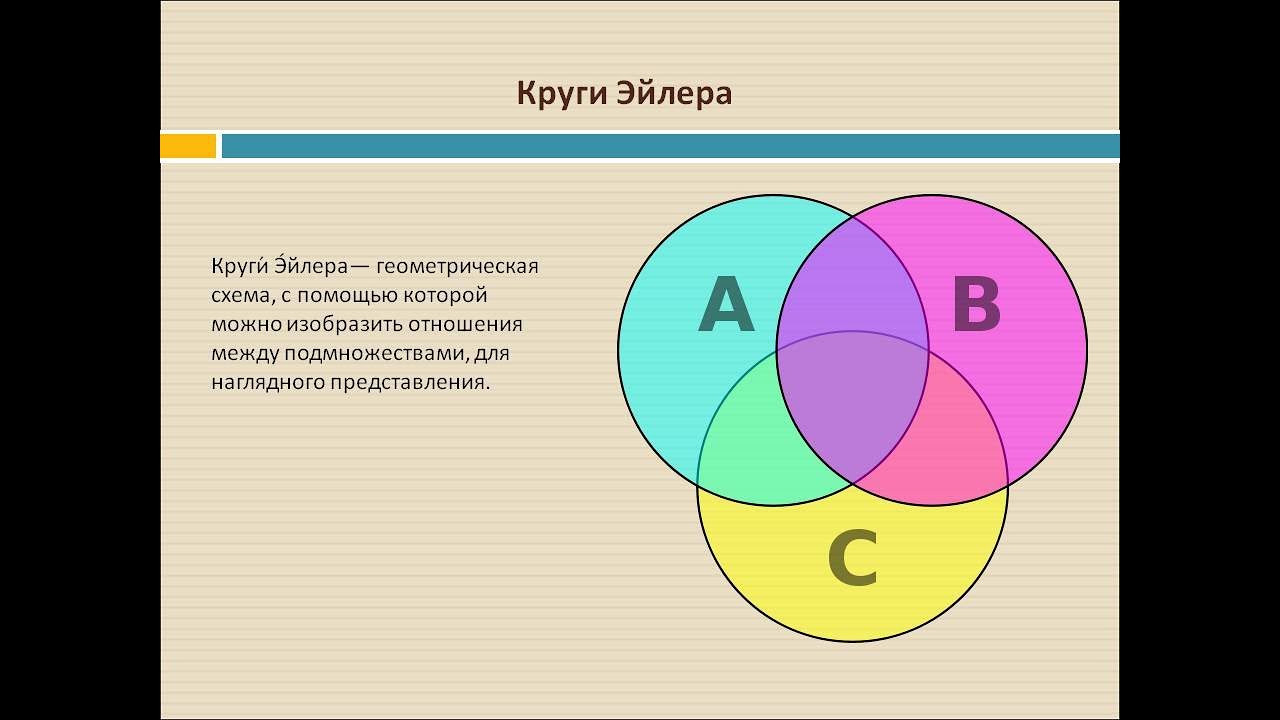 Круги Эйлера

Круги́ Э́йлера — геометрическая схема, с помощью которой можно изобразить отношения между подмножествами, для наглядного представления.

A

B

C